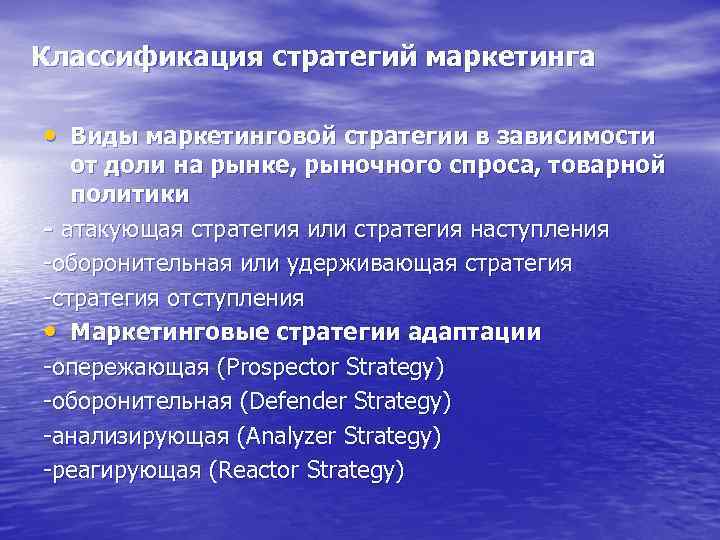 Классификация стратегий маркетинга

• Виды маркетинговой стратегии в зависимости от доли на рынке, рыночного спроса, товарной политики

- атакующая стратегия или стратегия наступления

-оборонительная или удерживающая стратегия

-стратегия отступления

• Маркетинговые стратегии адаптации

-опережающая (Prospector Strategy)

-оборонительная (Defender Strategy)

-анализирующая (Analyzer Strategy)

-реагирующая (Reactor Strategy)